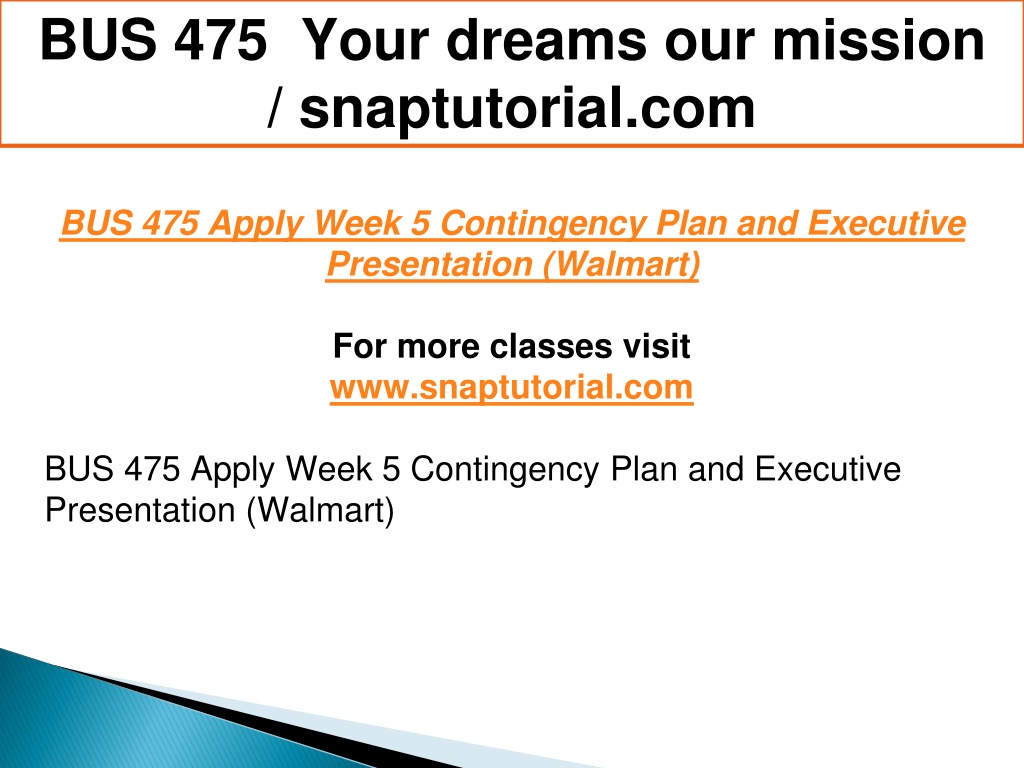 BUS 475 Your dreams our mission / snaptutorial.com

BUS 475 Apply Week 5 Contingency Plan and Executive Presentation (Walmart)

For more classes visit
www.snaptutorial.com

BUS 475 Apply Week 5 Contingency Plan and Executive Presentation (Walmart)